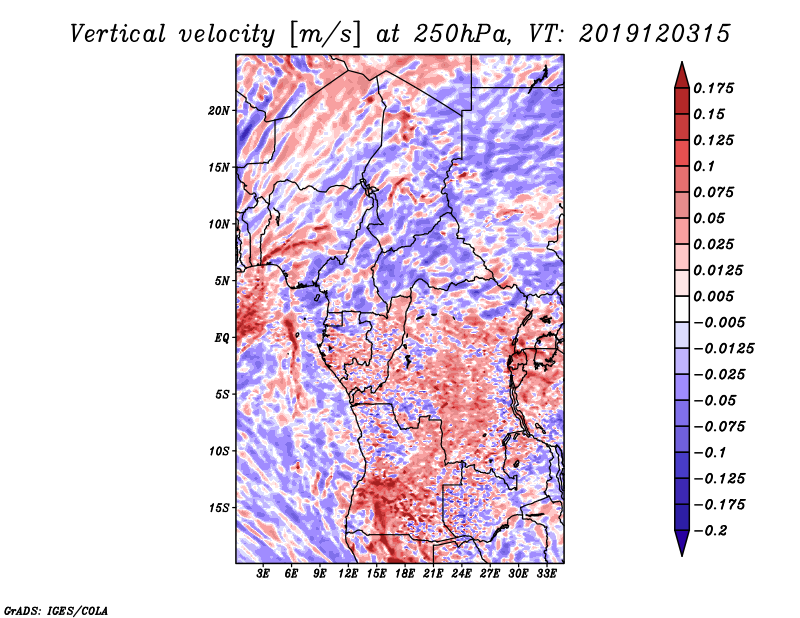 Vertical velocity [m/s] at 250hPa, VT: 2019120315

20N
15N
10N
5N
EQ
5S
10S
15S

3E 6E 9E 12E 15E 18E 21E 24E 27E 30E 33E

0.175
0.15
0.125
0.1
0.075
0.05
0.025
0.0125
0.005
−0.005
−0.0125
−0.025
−0.05
−0.075
−0.1
−0.125
−0.175
−0.2

GrADS: IGES/COLA